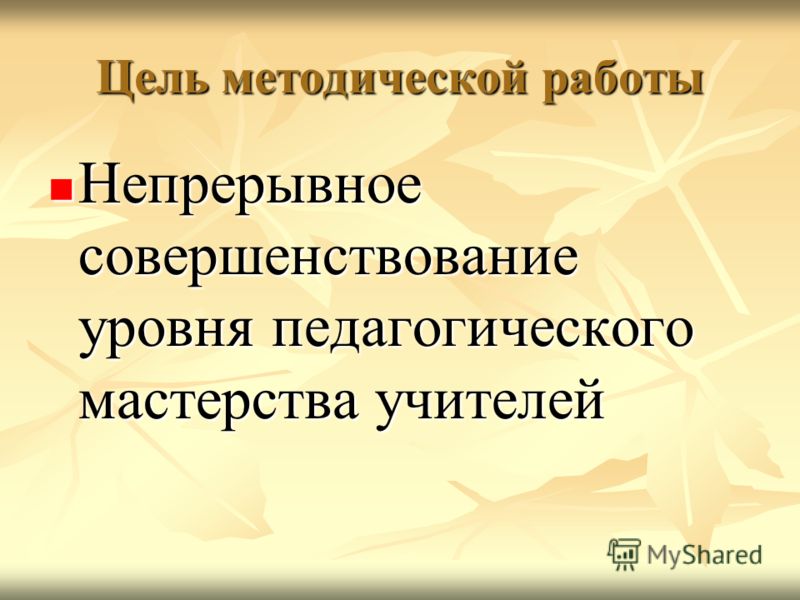 Цель методической работы

Непрерывное совершенствование уровня педагогического мастерства учителей

MyShared